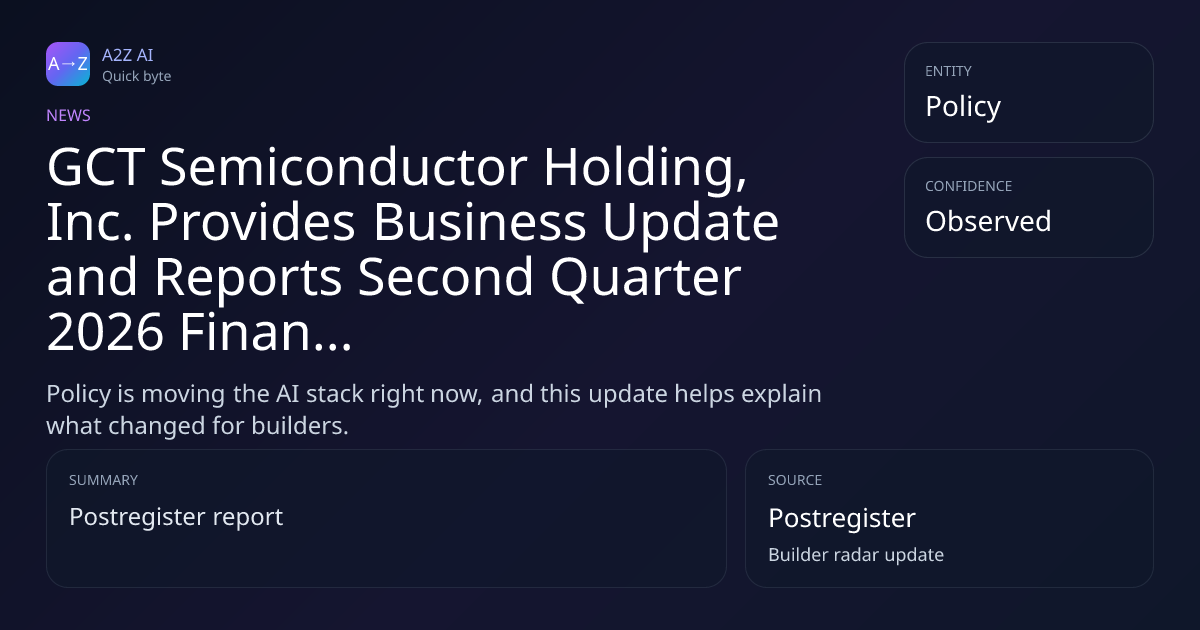 A→Z

A2Z AI
Quick byte

NEWS

GCT Semiconductor Holding, Inc. Provides Business Update and Reports Second Quarter 2026 Finan...

Policy is moving the AI stack right now, and this update helps explain what changed for builders.

ENTITY
Policy

CONFIDENCE
Observed

SUMMARY
Postregister report

SOURCE
Postregister
Builder radar update